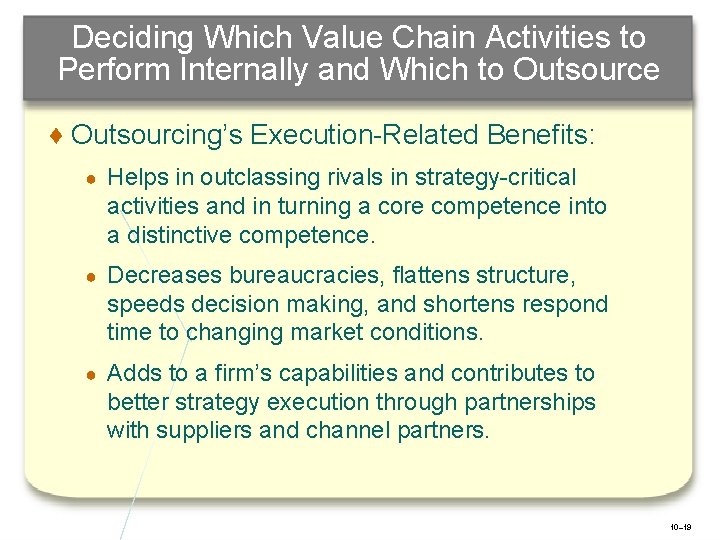 Deciding Which Value Chain Activities to Perform Internally and Which to Outsource

♦ Outsourcing's Execution-Related Benefits:

● Helps in outclassing rivals in strategy-critical activities and in turning a core competence into a distinctive competence.

● Decreases bureaucracies, flattens structure, speeds decision making, and shortens respond time to changing market conditions.

● Adds to a firm's capabilities and contributes to better strategy execution through partnerships with suppliers and channel partners.

10–19